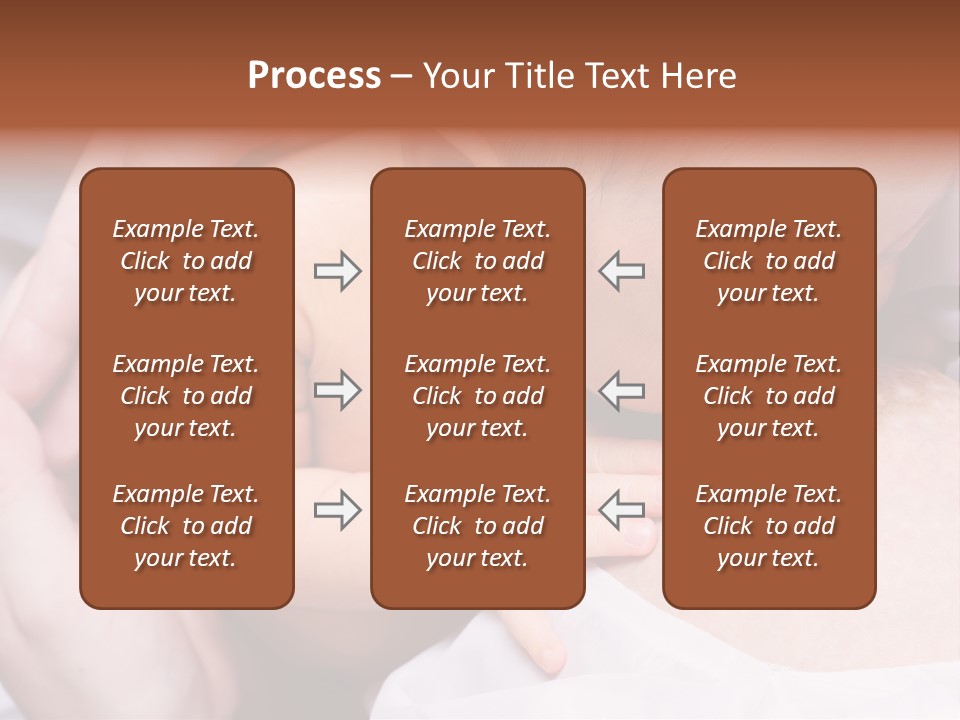 Process – Your Title Text Here

Example Text. Click to add your text.

Example Text. Click to add your text.

Example Text. Click to add your text.

Example Text. Click to add your text.

Example Text. Click to add your text.

Example Text. Click to add your text.

Example Text. Click to add your text.

Example Text. Click to add your text.

Example Text. Click to add your text.